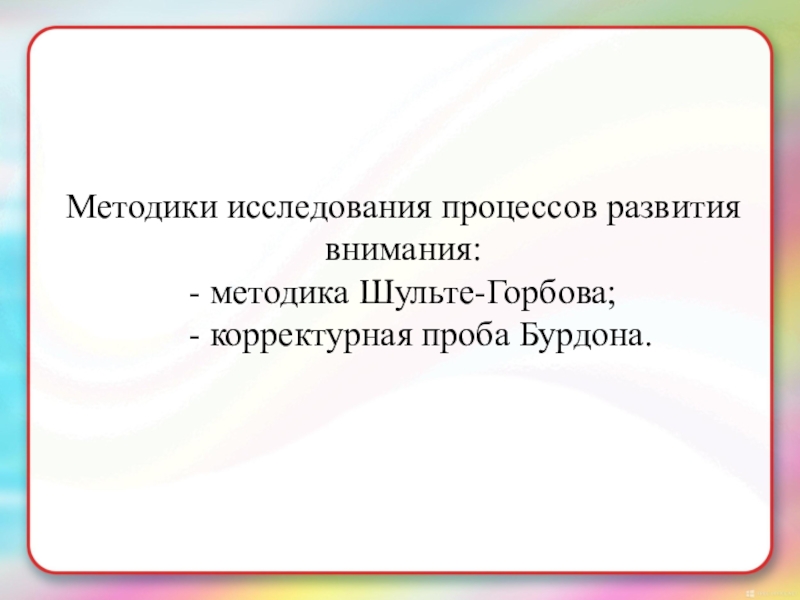 Методики исследования процессов развития внимания:
- методика Шульте-Горбова;
- корректурная проба Бурдона.